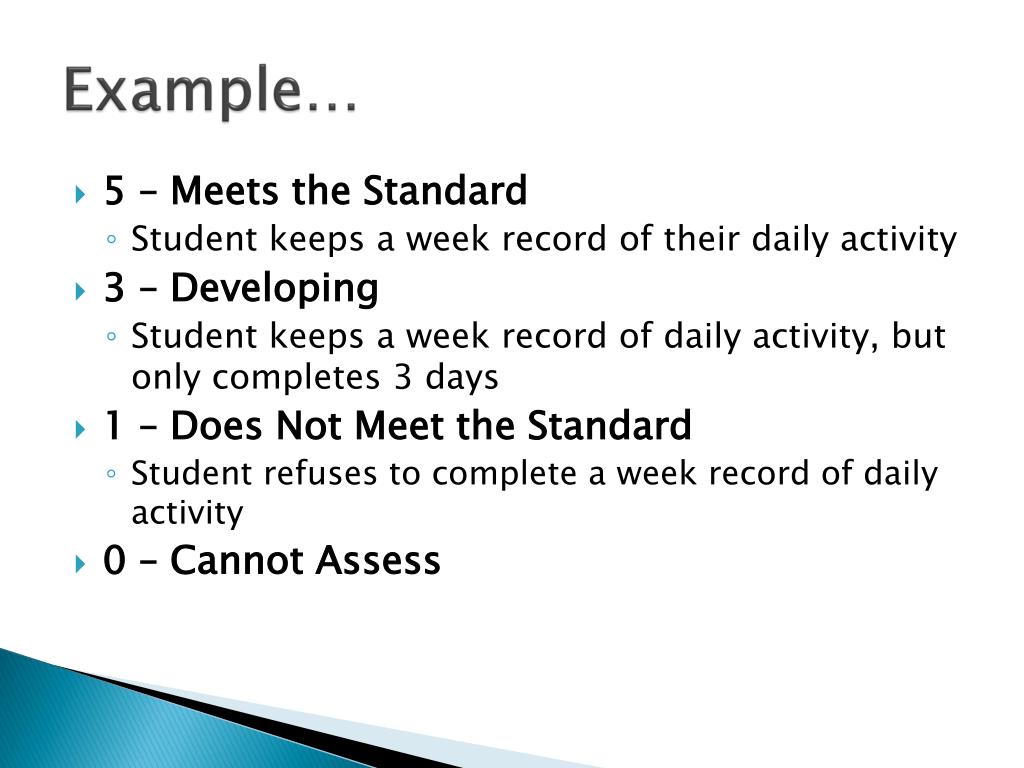 Example…

5 – Meets the Standard
Student keeps a week record of their daily activity

3 – Developing
Student keeps a week record of daily activity, but only completes 3 days

1 – Does Not Meet the Standard
Student refuses to complete a week record of daily activity

0 – Cannot Assess